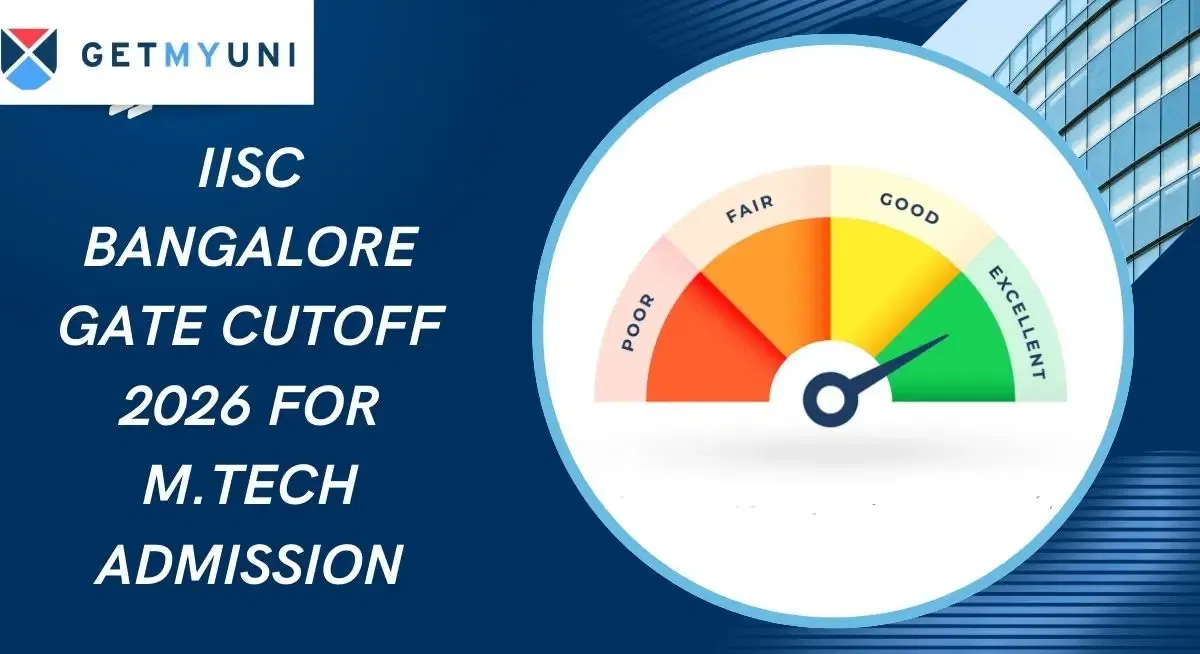 GETMYUNI

IISC BANGALORE GATE CUTOFF 2026 FOR M.TECH ADMISSION

POOR
FAIR
GOOD
EXCELLENT